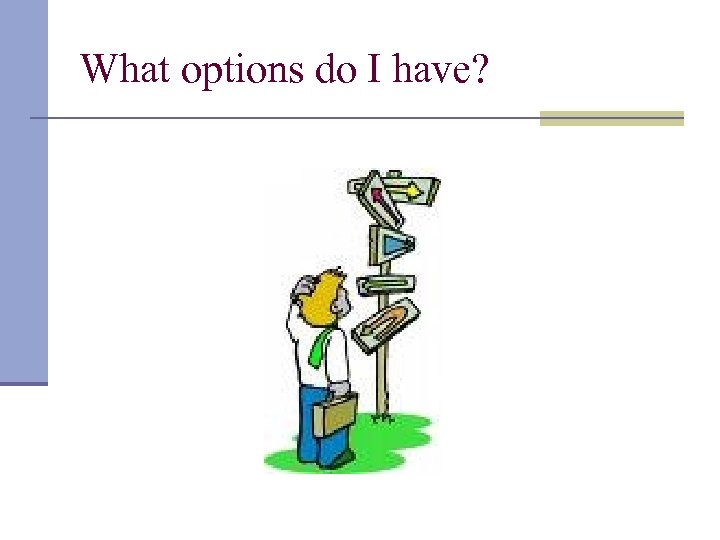 What options do I have?